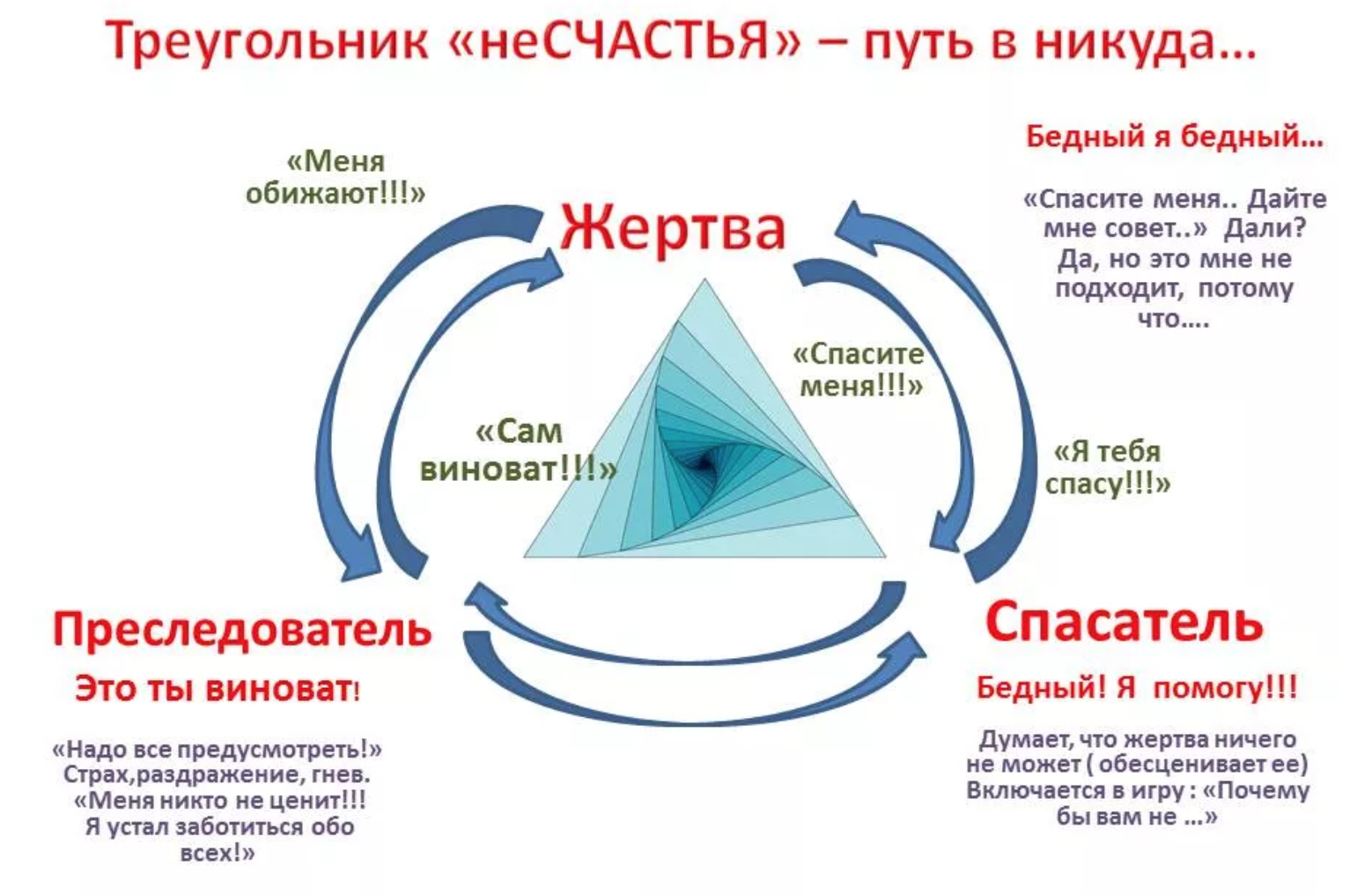 Треугольник «неСЧАСТЬЯ» – путь в никуда…

«Меня обижают!!!»

Жертва

Бедный я бедный…

«Спасите меня.. Дайте мне совет..» Дали? Да, но это мне не подходит, потому что….

«Спасите меня!!!»

«Сам виноват!!!»

«Я тебя спасу!!!»

Преследователь

Это ты виноват!

«Надо все предусмотреть!» Страх,раздражение, гнев. «Меня никто не ценит!!! Я устал заботиться обо всех!»

Спасатель

Бедный! Я помогу!!!

Думает, что жертва ничего не может ( обесценивает ее) Включается в игру : «Почему бы вам не …»